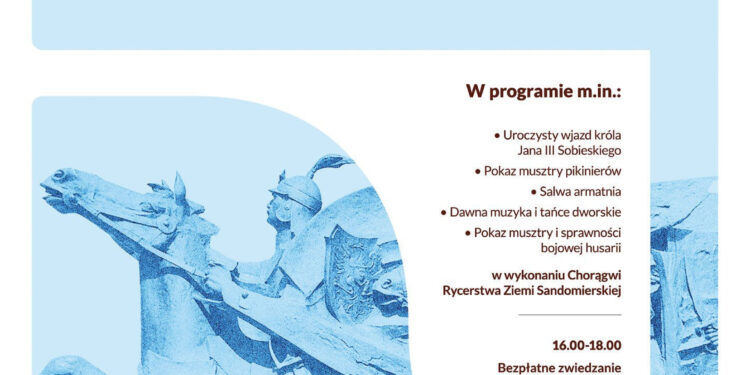 W programie m.in.:

• Uroczysty wjazd króla Jana III Sobieskiego

• Pokaz musztry pikinierów

• Salwa armatnia

• Dawna muzyka i tańce dworskie

• Pokaz musztry i sprawności bojowej husarii

w wykonaniu Chorągwi Rycerstwa Ziemi Sandomierskiej

16.00-18.00

Bezpłatne zwiedzanie